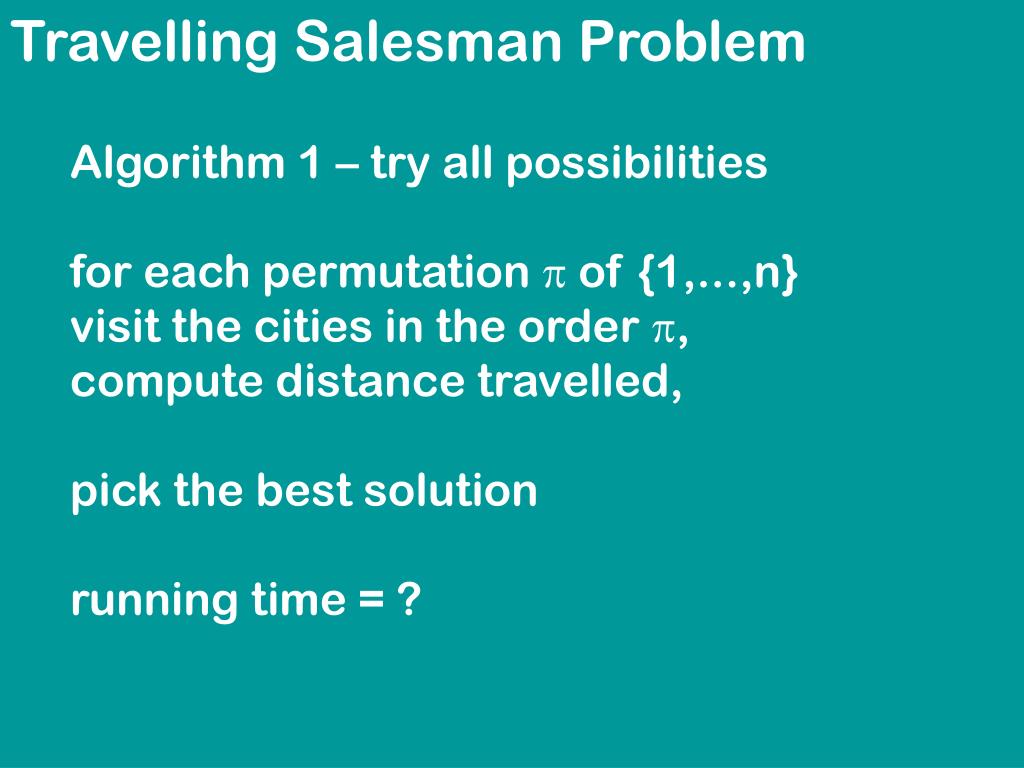 Travelling Salesman Problem

Algorithm 1 – try all possibilities

for each permutation $\pi$ of {1,...,n}
visit the cities in the order $\pi$,
compute distance travelled,

pick the best solution

running time = ?